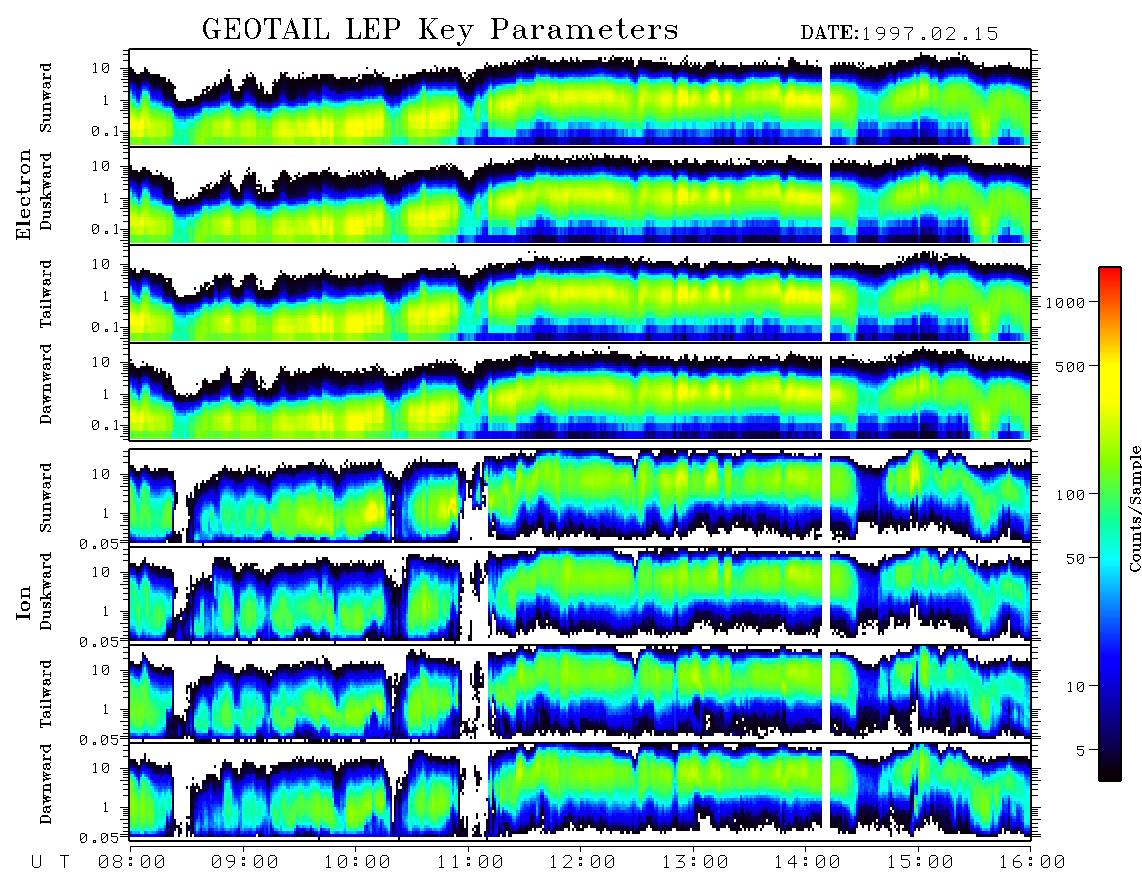 GEOTAIL LEP Key Parameters DATE:1997.02.15

Electron

Sunward
10
1
0.1

Duskward
10
1
0.1

Tailward
10
1
0.1

Dawnward
10
1
0.1

Ion

Sunward
10
1
0.05

Duskward
10
1
0.05

Tailward
10
1
0.05

Dawnward
10
1
0.05

U T 08:00 09:00 10:00 11:00 12:00 13:00 14:00 15:00 16:00

1000
500
100
50
10
5
Counts/Sample